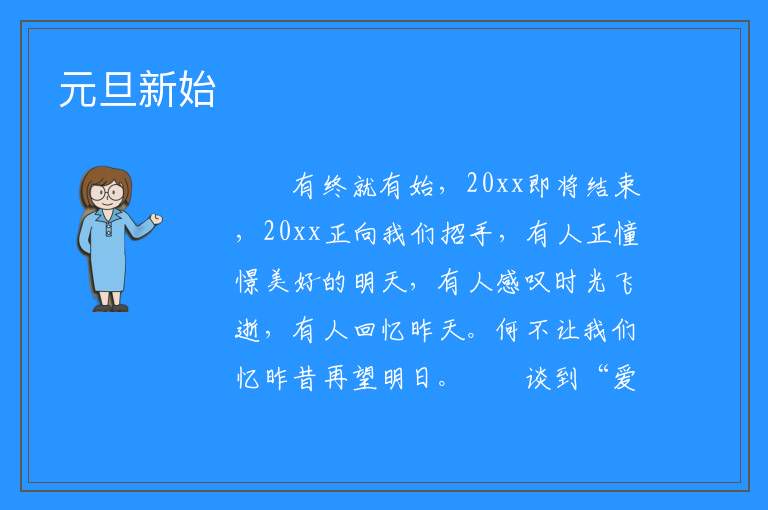 元旦新始

有终就有始，20xx即将结束，20xx正向我们招手，有人正憧憬美好的明天，有人感叹时光飞逝，有人回忆昨天。何不让我们忆昨昔再望明日。　　谈到“爱